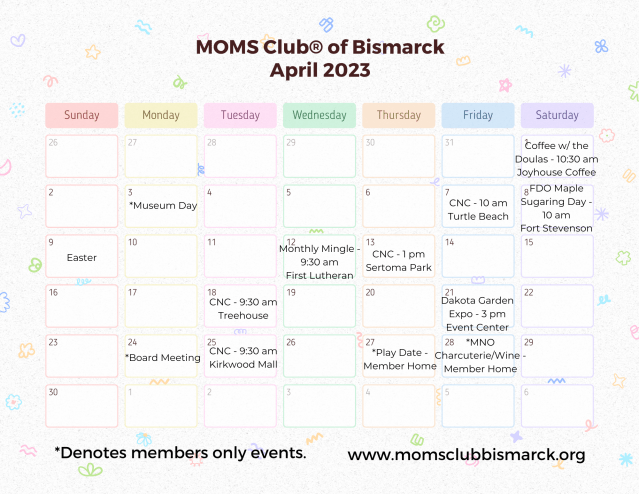 MOMS Club® of Bismarck
April 2023

| Sunday | Monday | Tuesday | Wednesday | Thursday | Friday | Saturday |
|---|---|---|---|---|---|---|
| 26 | 27 | 28 | 29 | 30 | 31 | 1 Coffee w/ the Doulas - 10:30 am Joyhouse Coffee |
| 2 | 3 *Museum Day | 4 | 5 | 6 | 7 CNC - 10 am Turtle Beach | 8 FDO Maple Sugaring Day - 10 am Fort Stevenson |
| 9 Easter | 10 | 11 | 12 Monthly Mingle - 9:30 am First Lutheran | 13 CNC - 1 pm Sertoma Park | 14 | 15 |
| 16 | 17 | 18 CNC - 9:30 am Treehouse | 19 | 20 | 21 Dakota Garden Expo - 3 pm Event Center | 22 |
| 23 | 24 *Board Meeting | 25 CNC - 9:30 am Kirkwood Mall | 26 | 27 *Play Date - Member Home | 28 *MNO Charcuterie/Wine - Member Home | 29 |
| 30 | 1 | 2 | 3 | 4 | 5 | 6 |

*Denotes members only events.

www.momsclubbismarck.org